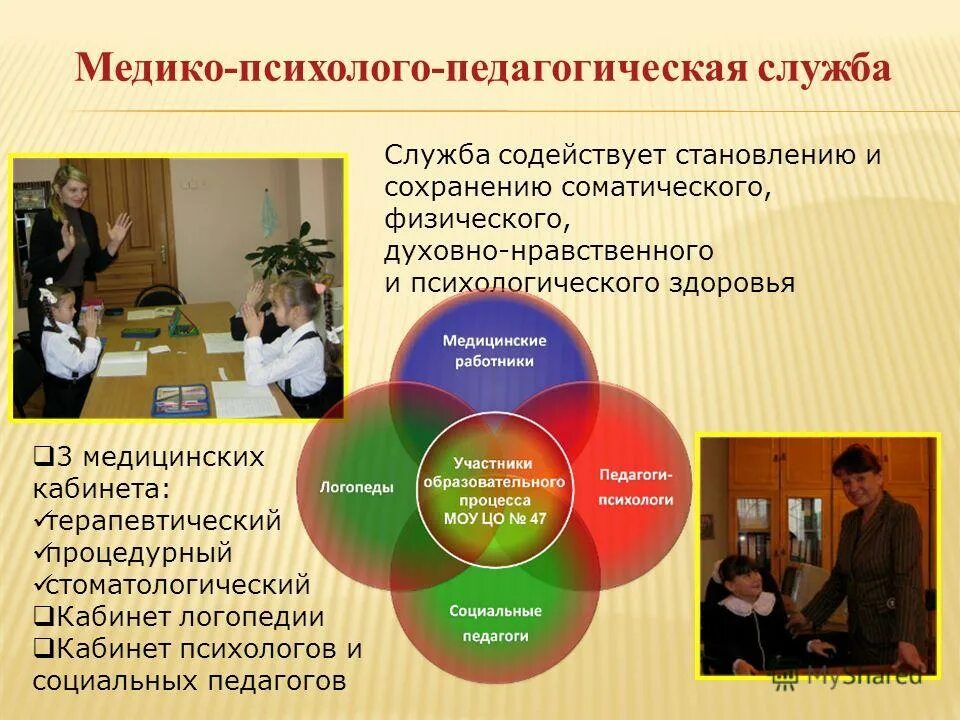 Медико-психолого-педагогическая служба

Служба содействует становлению и сохранению соматического, физического, духовно-нравственного и психологического здоровья

Медицинские работники

Логопеды

Участники образовательного процесса МОУ ЦО № 47

Педагоги-психологи

Социальные педагоги

❑3 медицинских кабинета:
✓терапевтический
✓процедурный
✓стоматологический
❑Кабинет логопедии
❑Кабинет психологов и социальных педагогов

MyShared